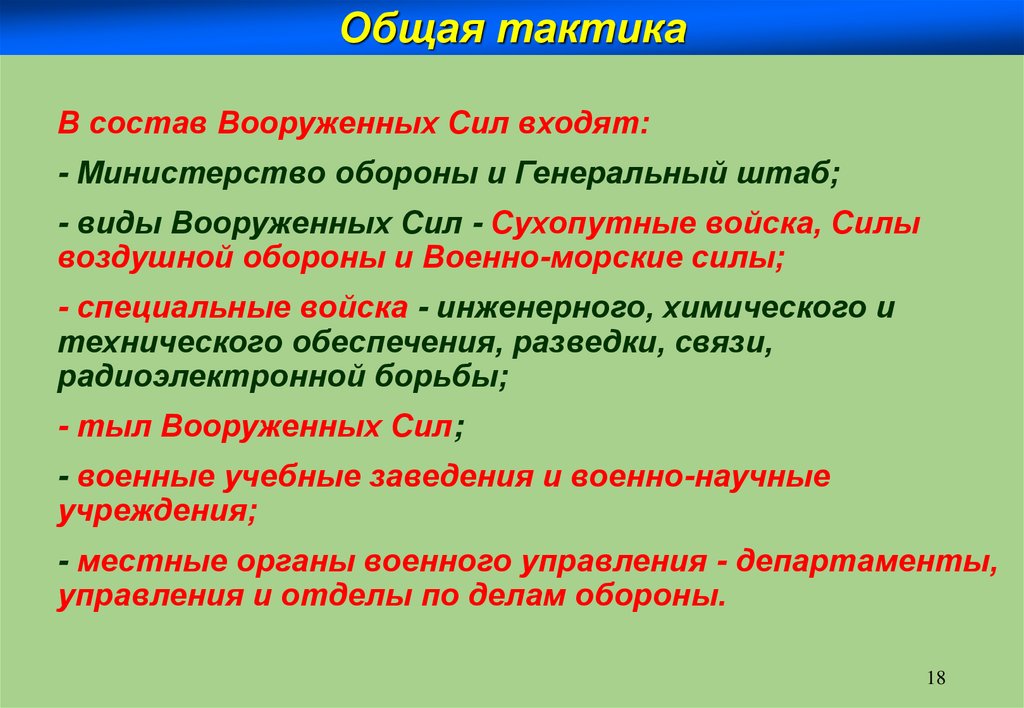 Общая тактика

В состав Вооруженных Сил входят:

- Министерство обороны и Генеральный штаб;

- виды Вооруженных Сил - Сухопутные войска, Силы воздушной обороны и Военно-морские силы;

- специальные войска - инженерного, химического и технического обеспечения, разведки, связи, радиоэлектронной борьбы;

- тыл Вооруженных Сил;

- военные учебные заведения и военно-научные учреждения;

- местные органы военного управления - департаменты, управления и отделы по делам обороны.

18